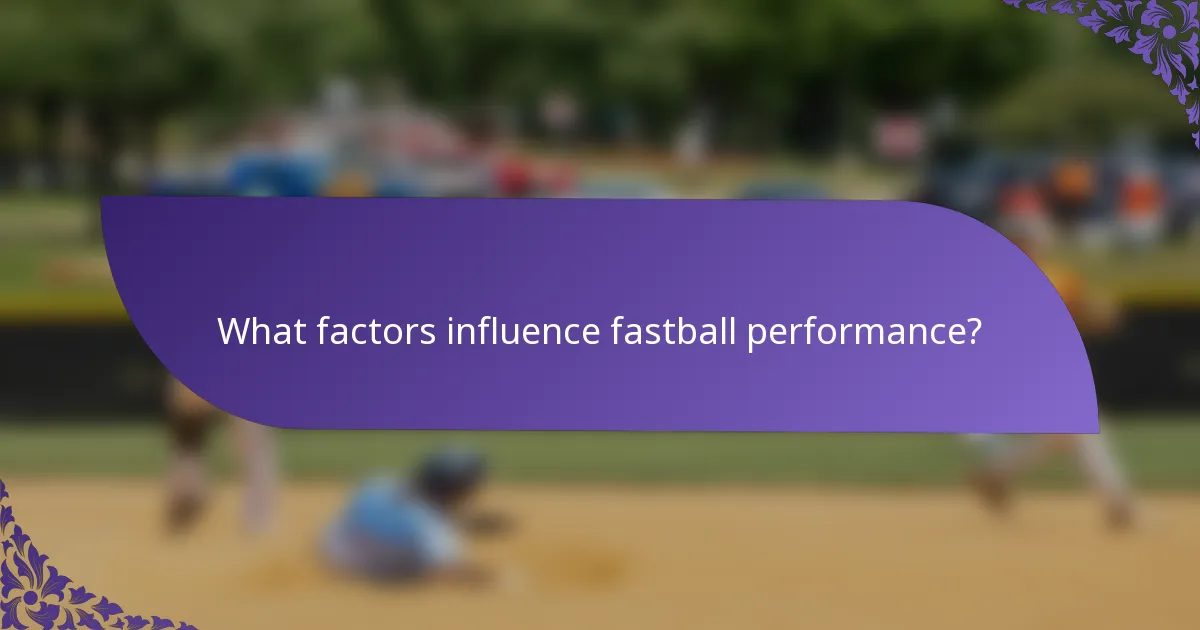 What factors influence fastball performance?